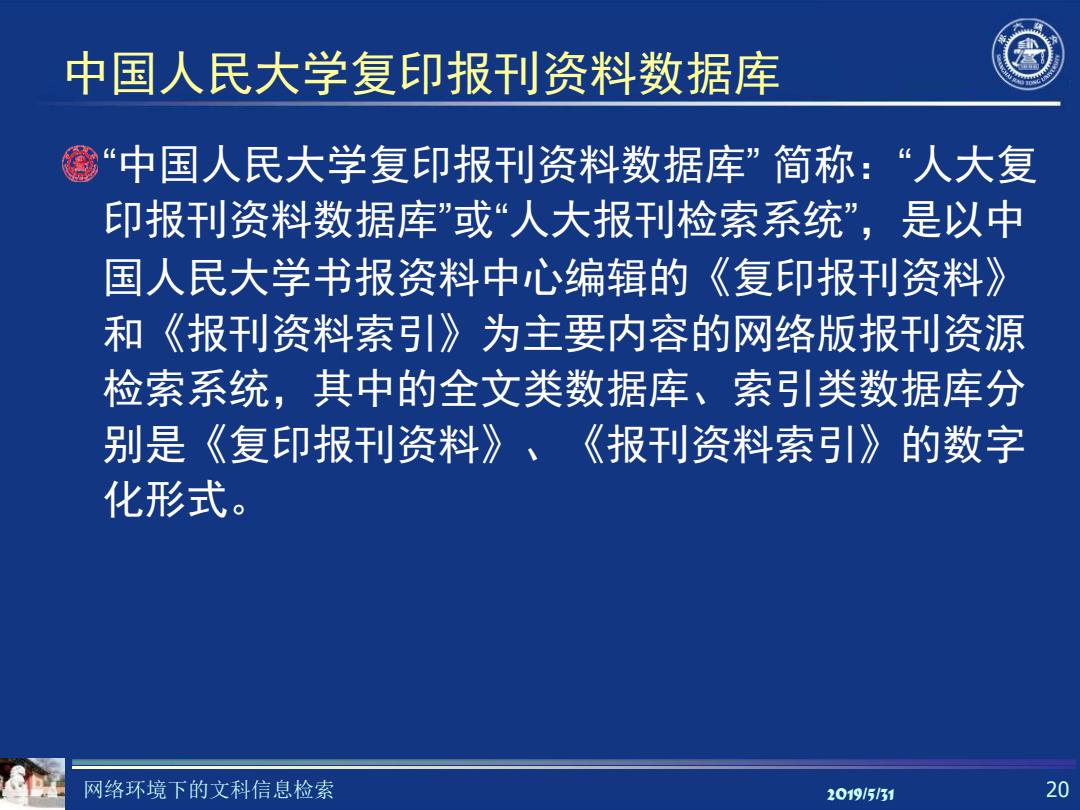 中国人民大学复印报刊资料数据库

“中国人民大学复印报刊资料数据库” 简称：“人大复印报刊资料数据库”或“人大报刊检索系统”，是以中国人民大学书报资料中心编辑的《复印报刊资料》和《报刊资料索引》为主要内容的网络版报刊资源检索系统，其中的全文类数据库、索引类数据库分别是《复印报刊资料》、《报刊资料索引》的数字化形式。

网络环境下的文科信息检索 2019/5/31 20